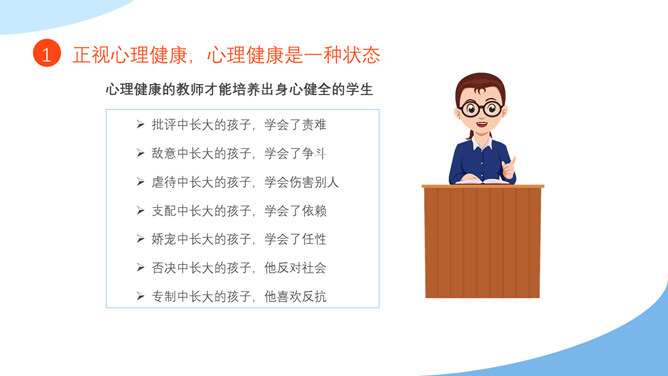 1 正视心理健康，心理健康是一种状态

心理健康的教师才能培养出身心健全的学生

➢ 批评中长大的孩子，学会了责难
➢ 敌意中长大的孩子，学会了争斗
➢ 虐待中长大的孩子，学会伤害别人
➢ 支配中长大的孩子，学会了依赖
➢ 娇宠中长大的孩子，学会了任性
➢ 否决中长大的孩子，他反对社会
➢ 专制中长大的孩子，他喜欢反抗